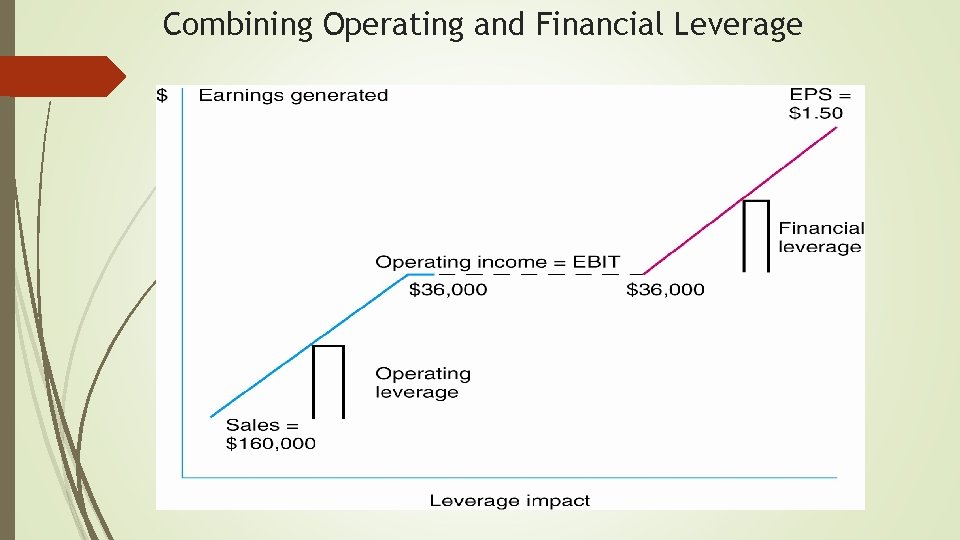 Combining Operating and Financial Leverage

$ Earnings generated

EPS = $1.50

Financial leverage

Operating income = EBIT

$36,000

$36,000

Operating leverage

Sales = $160,000

Leverage impact